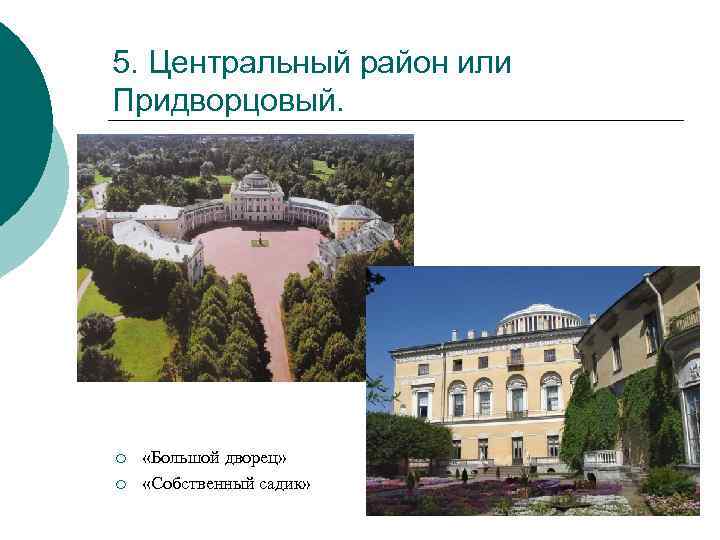 5. Центральный район или Придворцовый.

○ «Большой дворец»
○ «Собственный садик»